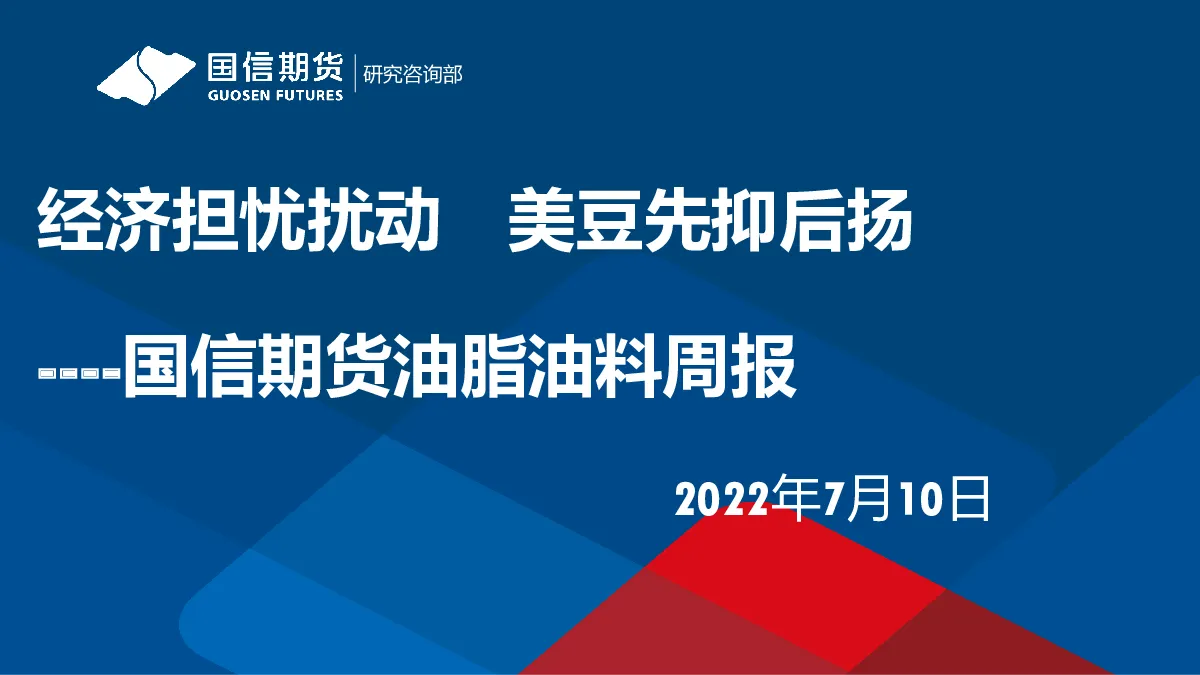 国信期货
GUOSEN FUTURES
研究咨询部

经济担忧扰动 美豆先抑后扬

----国信期货油脂油料周报

2022年7月10日